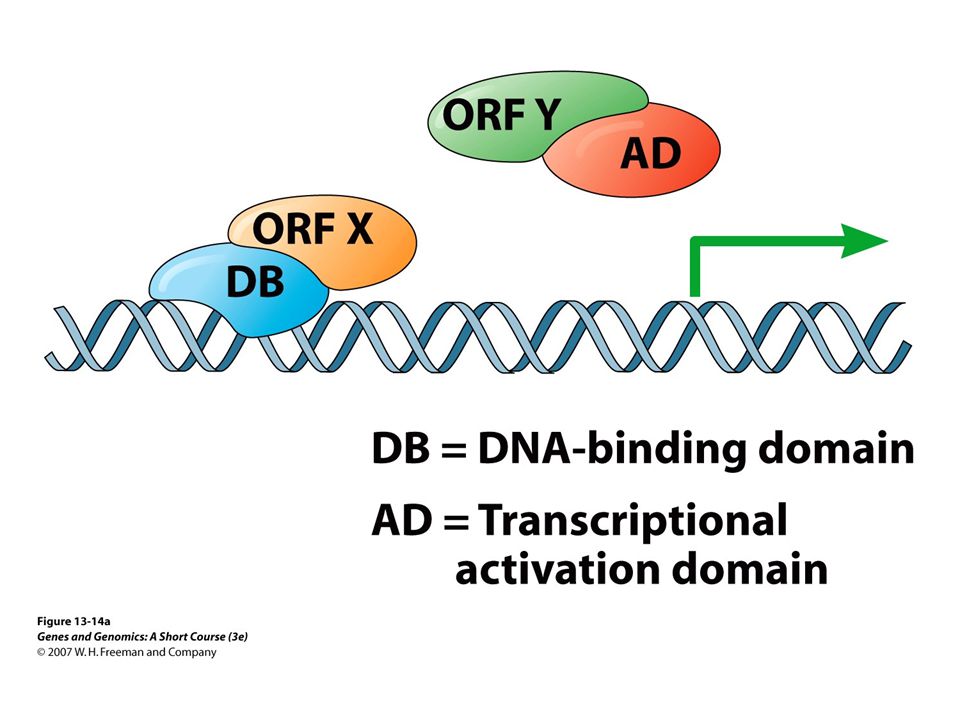 ORF Y
AD
ORF X
DB

DB = DNA-binding domain

AD = Transcriptional activation domain

Figure 13-14a
Genes and Genomics: A Short Course (3e)
© 2007 W. H. Freeman and Company